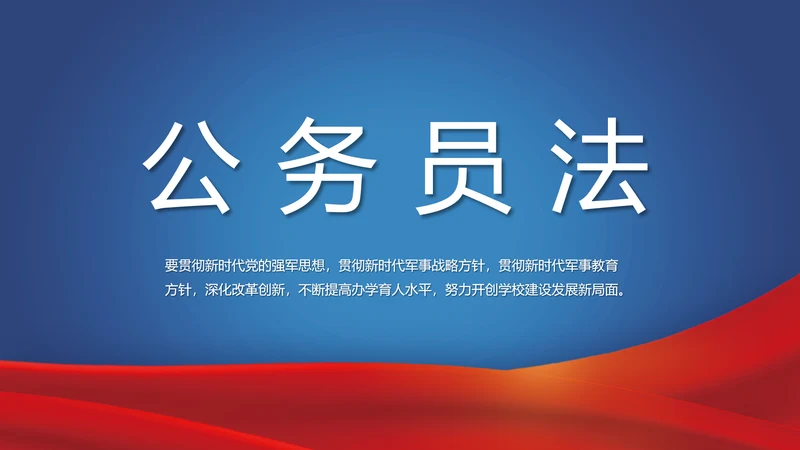 公务员法

要贯彻新时代党的强军思想，贯彻新时代军事战略方针，贯彻新时代军事教育方针，深化改革创新，不断提高办学育人水平，努力开创学校建设发展新局面。